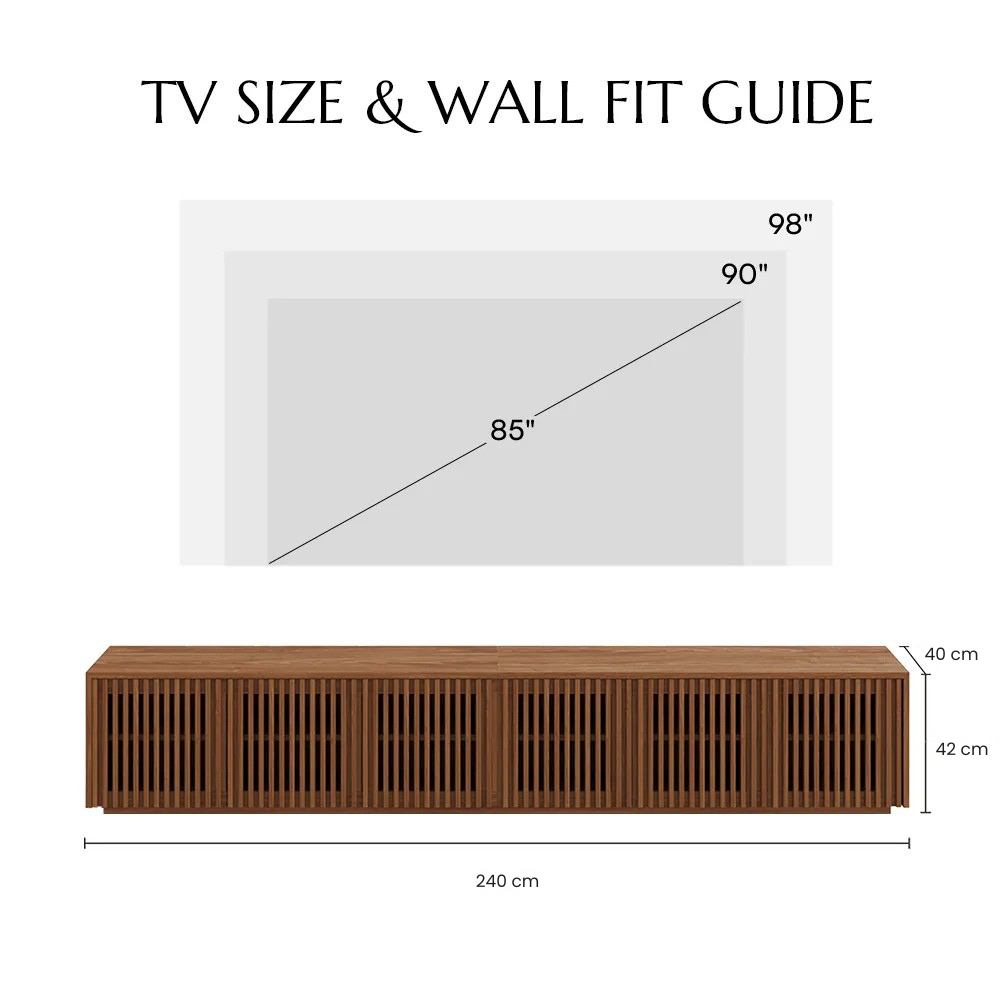 TV SIZE & WALL FIT GUIDE

98"

90"

85"

40 cm

42 cm

240 cm